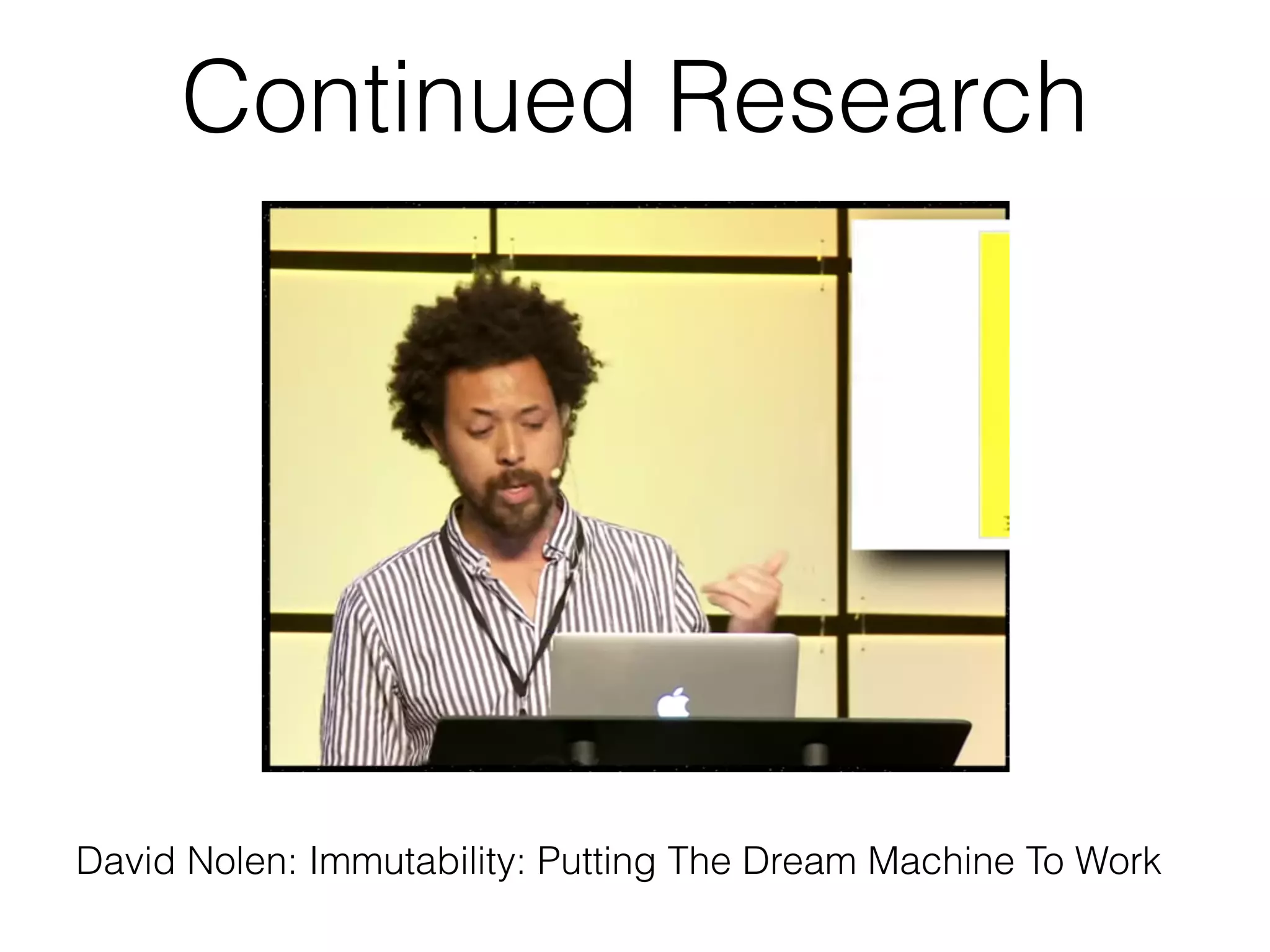 Continued Research

David Nolen: Immutability: Putting The Dream Machine To Work